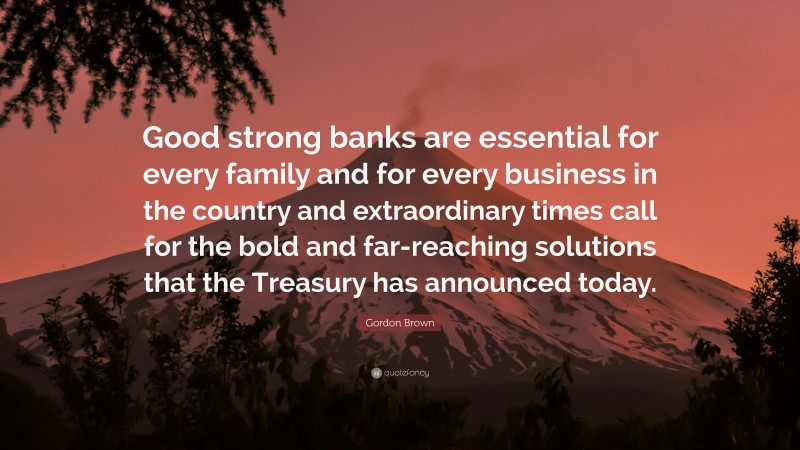 Good strong banks are essential for every family and for every business in the country and extraordinary times call for the bold and far-reaching solutions that the Treasury has announced today.

Gordon Brown

quotefancy